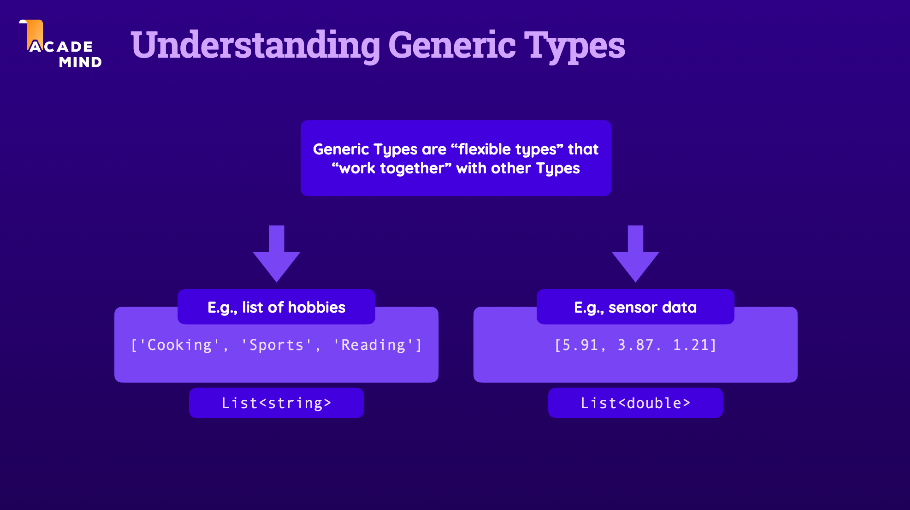 ACADE MIND

Understanding Generic Types

Generic Types are “flexible types” that “work together” with other Types

E.g., list of hobbies

['Cooking', 'Sports', 'Reading']

List<string>

E.g., sensor data

[5.91, 3.87. 1.21]

List<double>